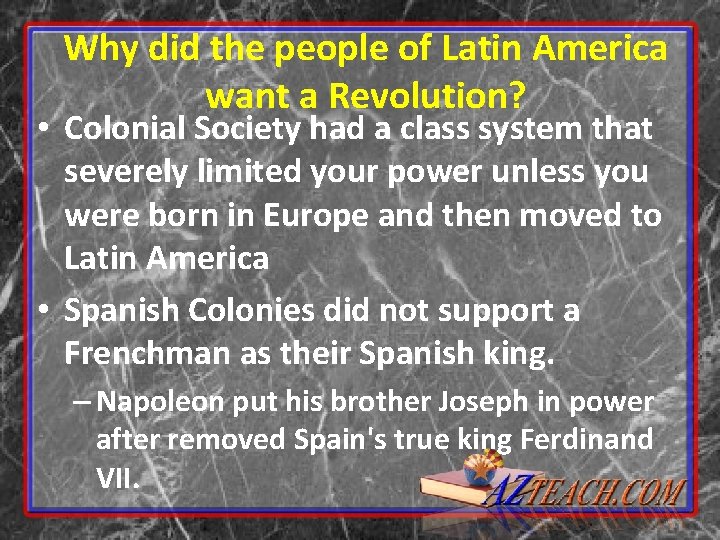 Why did the people of Latin America want a Revolution?

• Colonial Society had a class system that severely limited your power unless you were born in Europe and then moved to Latin America

• Spanish Colonies did not support a Frenchman as their Spanish king.

– Napoleon put his brother Joseph in power after removed Spain's true king Ferdinand VII.

AZTEACH.COM